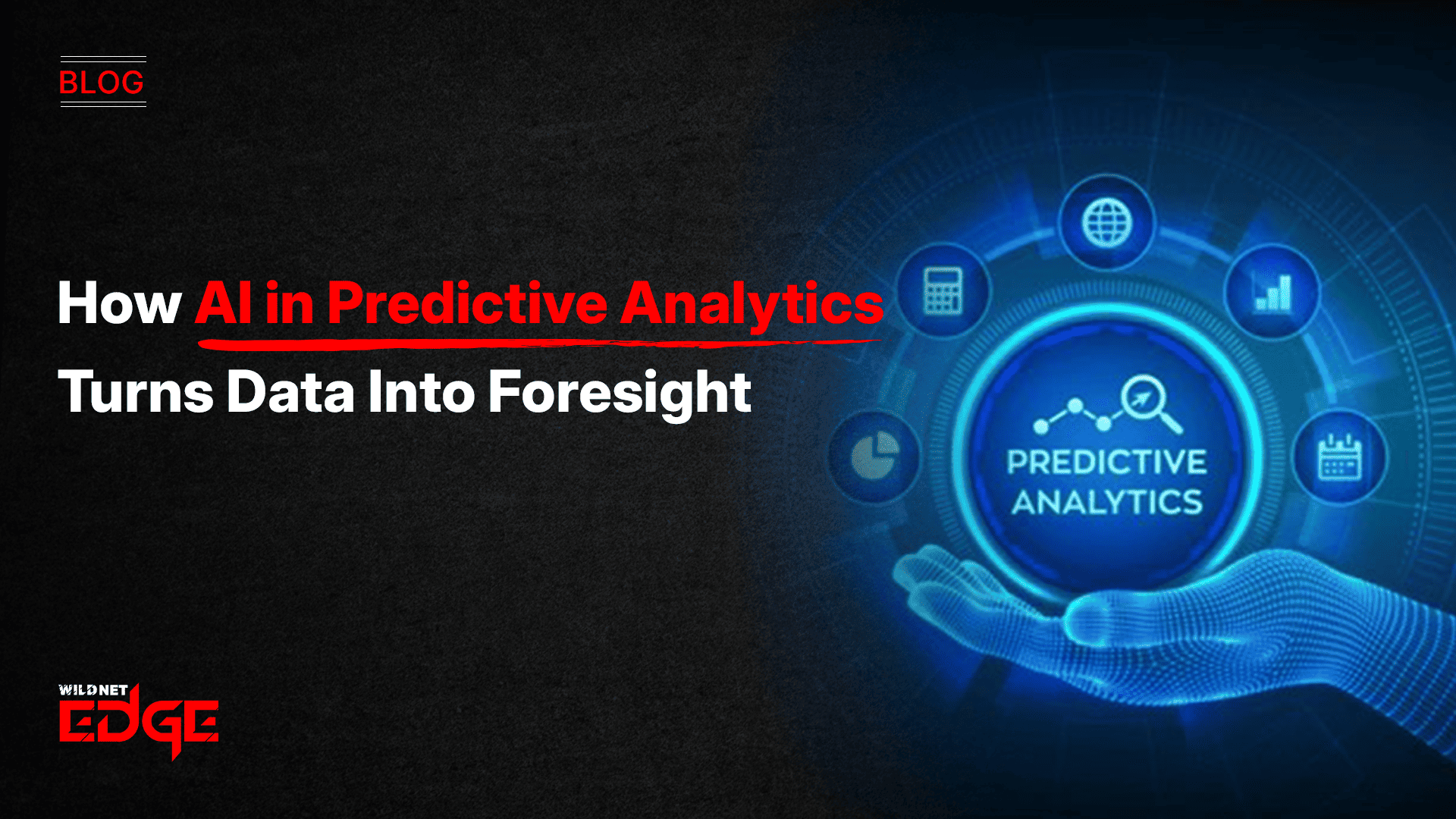 BLOG

How AI in Predictive Analytics Turns Data Into Foresight

PREDICTIVE ANALYTICS

WILDNET EDGE